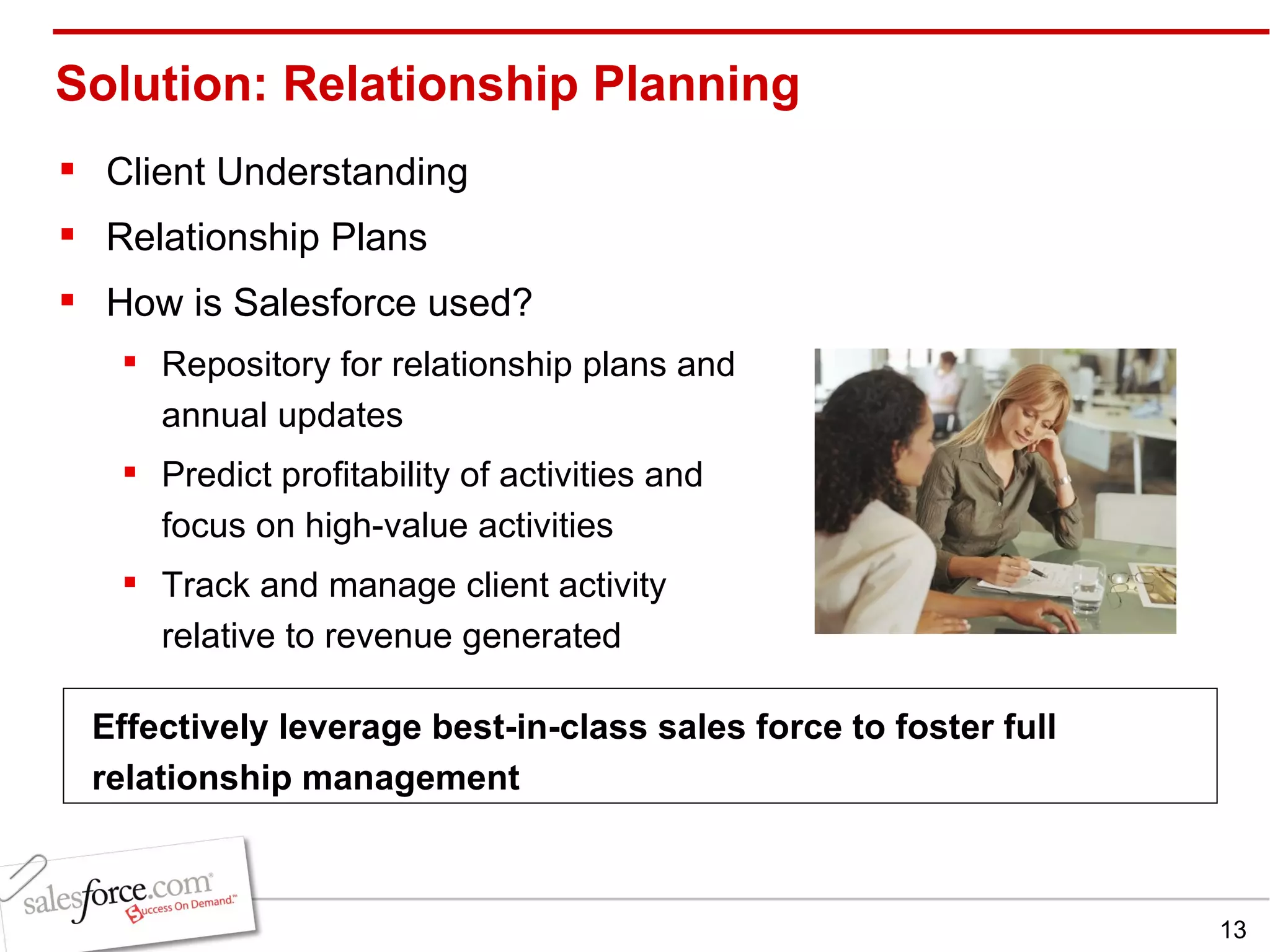 Solution: Relationship Planning

▪ Client Understanding

▪ Relationship Plans

▪ How is Salesforce used?

▪ Repository for relationship plans and annual updates

▪ Predict profitability of activities and focus on high-value activities

▪ Track and manage client activity relative to revenue generated

Effectively leverage best-in-class sales force to foster full relationship management

salesforce.com®
Success On Demand.™

13